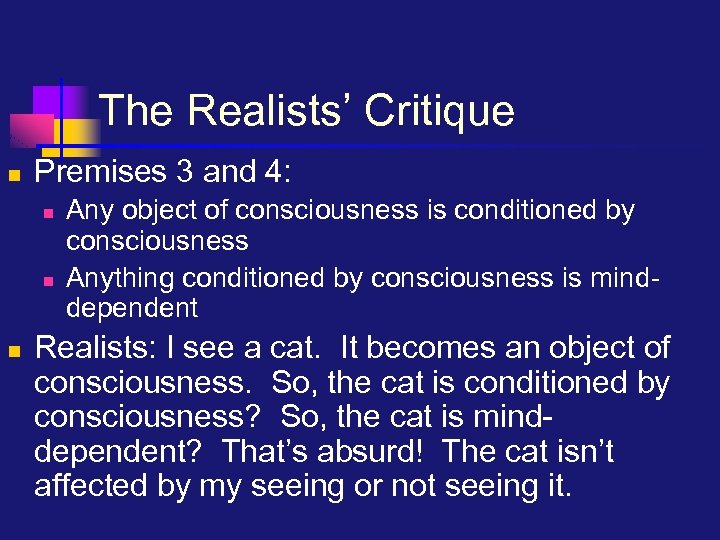 The Realists' Critique

Premises 3 and 4:

Any object of consciousness is conditioned by consciousness

Anything conditioned by consciousness is mind-dependent

Realists: I see a cat. It becomes an object of consciousness. So, the cat is conditioned by consciousness? So, the cat is mind-dependent? That's absurd! The cat isn't affected by my seeing or not seeing it.